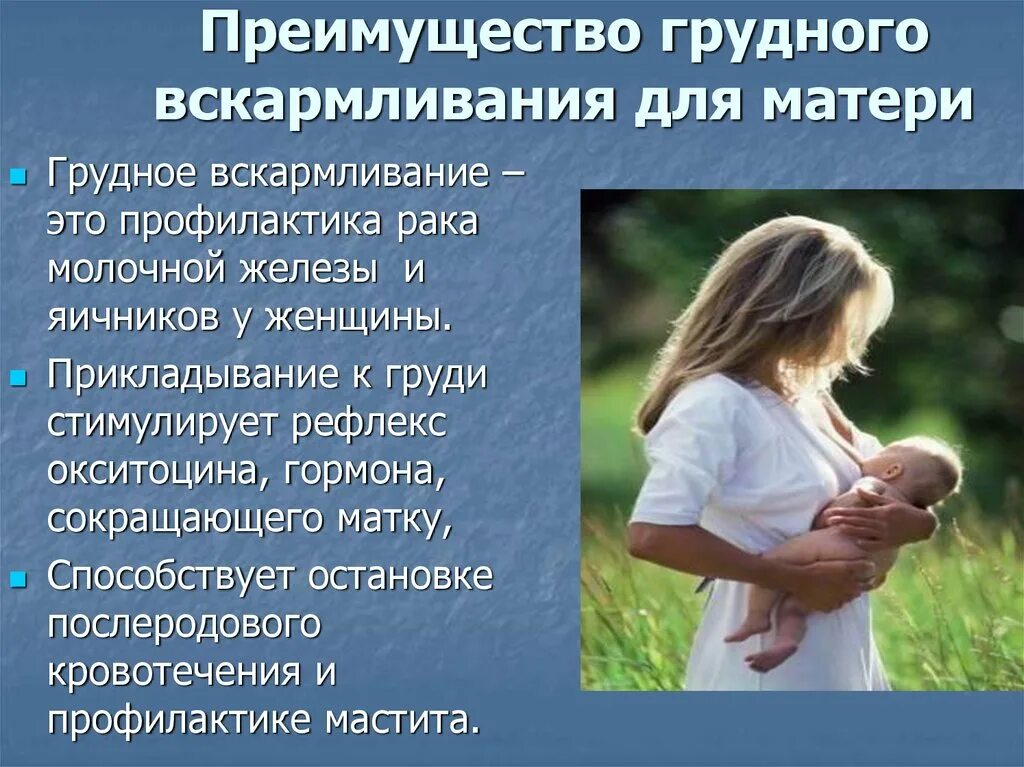 Преимущество грудного вскармливания для матери

Грудное вскармливание – это профилактика рака молочной железы и яичников у женщины.

Прикладывание к груди стимулирует рефлекс окситоцина, гормона, сокращающего матку,

Способствует остановке послеродового кровотечения и профилактике мастита.